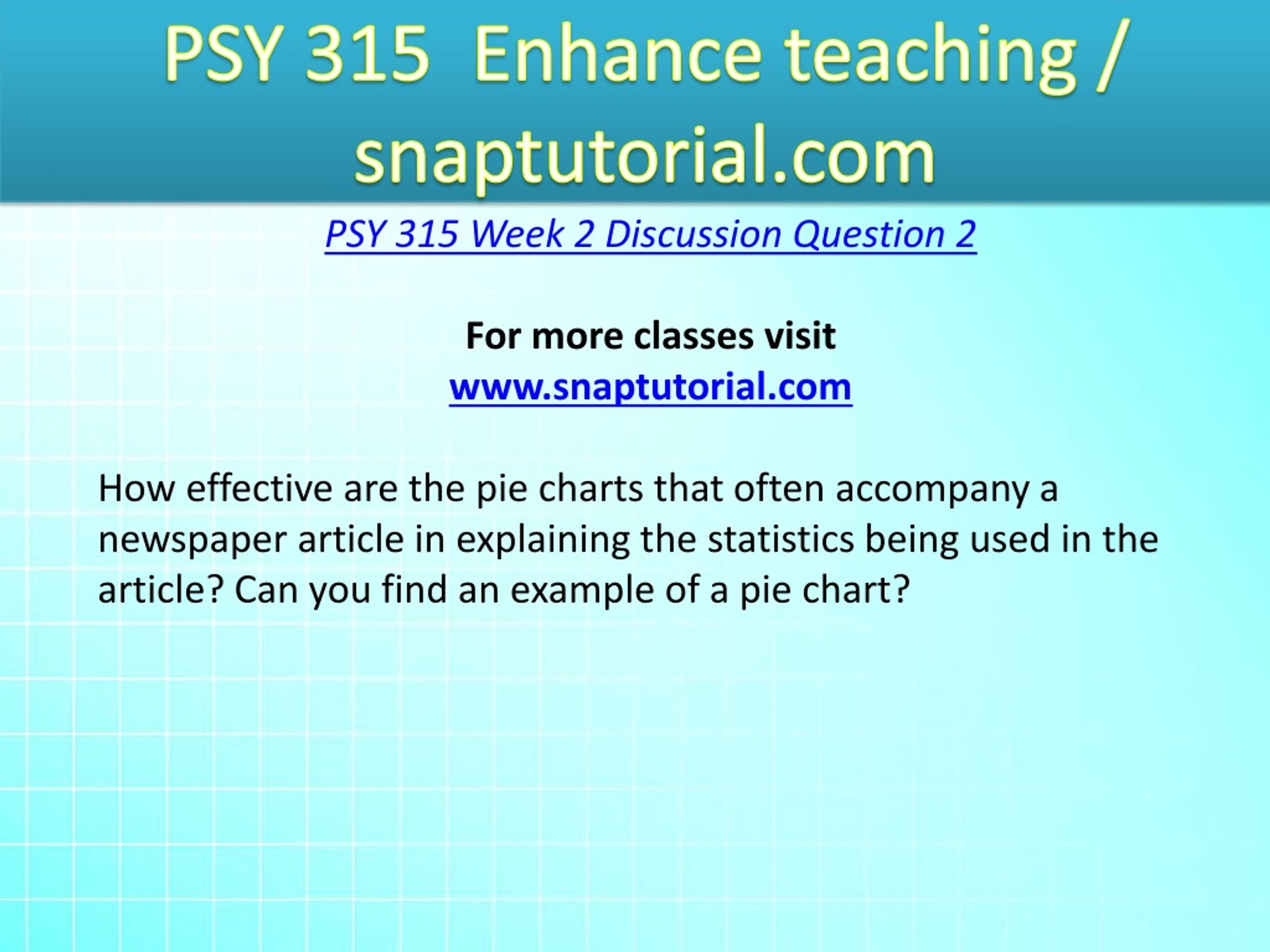 PSY 315 Enhance teaching / snaptutorial.com

PSY 315 Week 2 Discussion Question 2

For more classes visit
www.snaptutorial.com

How effective are the pie charts that often accompany a newspaper article in explaining the statistics being used in the article? Can you find an example of a pie chart?